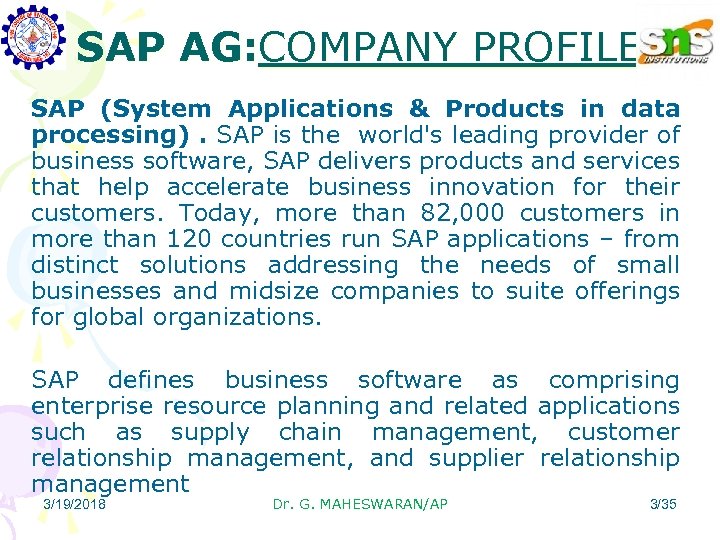 SAP AG:COMPANY PROFILE

SNS INSTITUTIONS

SAP (System Applications & Products in data processing) . SAP is the world's leading provider of business software, SAP delivers products and services that help accelerate business innovation for their customers. Today, more than 82,000 customers in more than 120 countries run SAP applications – from distinct solutions addressing the needs of small businesses and midsize companies to suite offerings for global organizations.

SAP defines business software as comprising enterprise resource planning and related applications such as supply chain management, customer relationship management, and supplier relationship management

3/19/2018 Dr. G. MAHESWARAN/AP 3/35